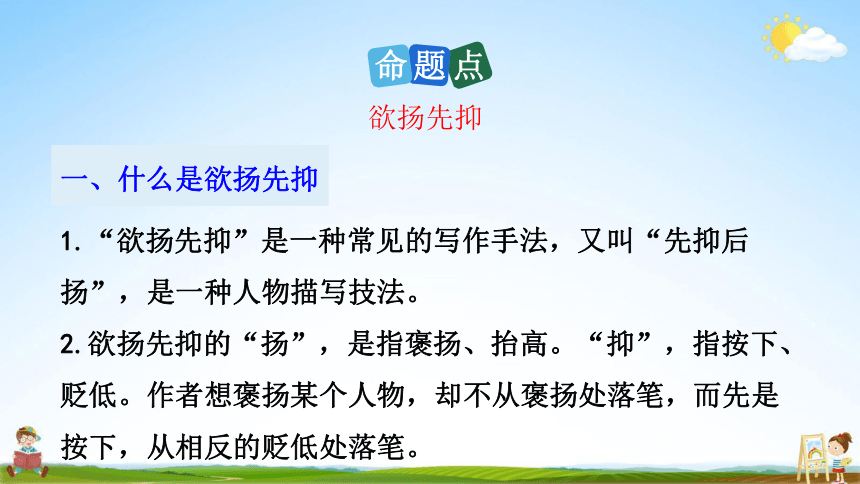 命题点

欲扬先抑

一、什么是欲扬先抑

1.“欲扬先抑”是一种常见的写作手法，又叫“先抑后扬”，是一种人物描写技法。

2.欲扬先抑的“扬”，是指褒扬、抬高。“抑”，指按下、贬低。作者想褒扬某个人物，却不从褒扬处落笔，而先是按下，从相反的贬低处落笔。